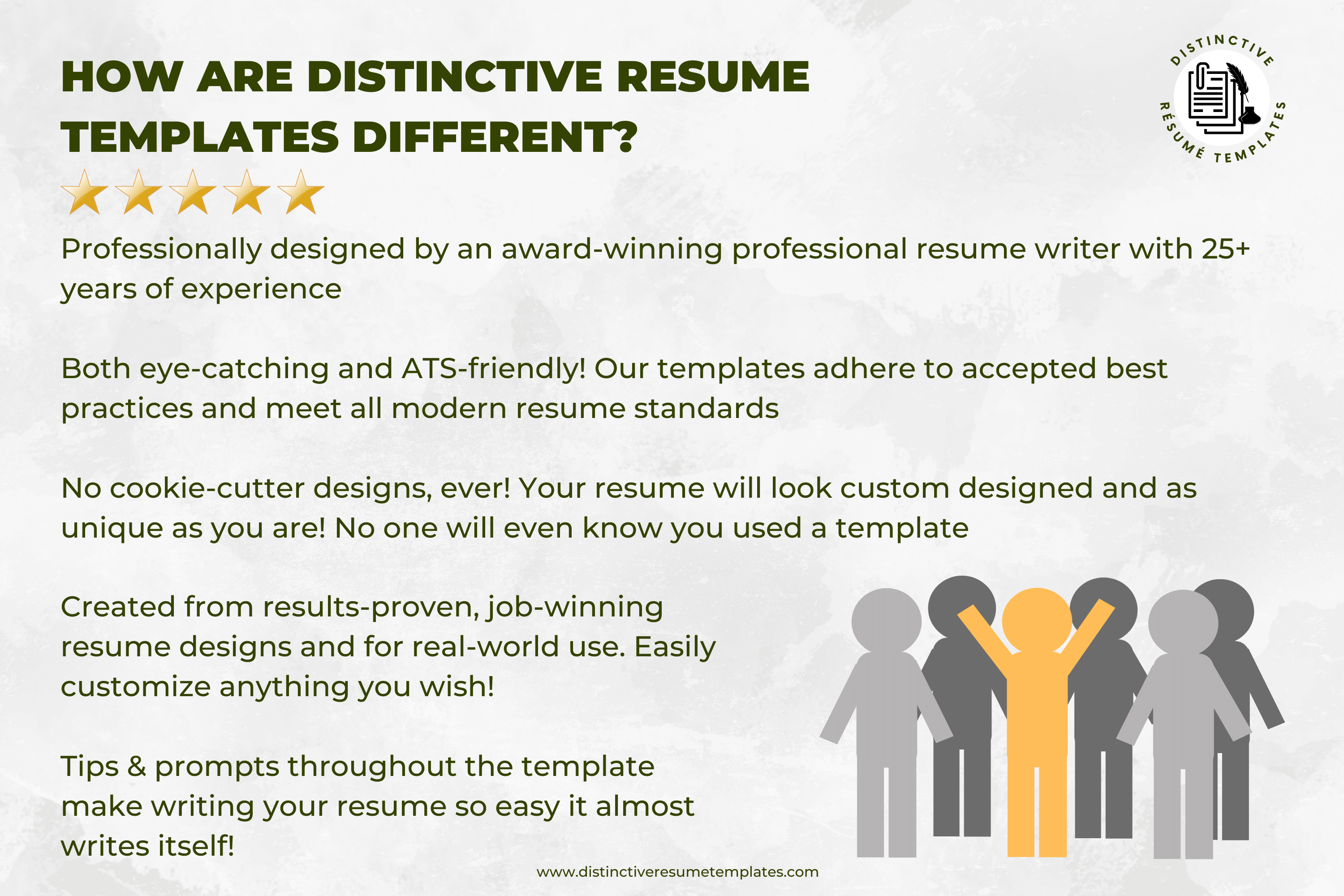 HOW ARE DISTINCTIVE RESUME TEMPLATES DIFFERENT?

DISTINCTIVE RÉSUMÉ TEMPLATES

Professionally designed by an award-winning professional resume writer with 25+ years of experience

Both eye-catching and ATS-friendly! Our templates adhere to accepted best practices and meet all modern resume standards

No cookie-cutter designs, ever! Your resume will look custom designed and as unique as you are! No one will even know you used a template

Created from results-proven, job-winning resume designs and for real-world use. Easily customize anything you wish!

Tips & prompts throughout the template make writing your resume so easy it almost writes itself!

www.distinctiveresumetemplates.com